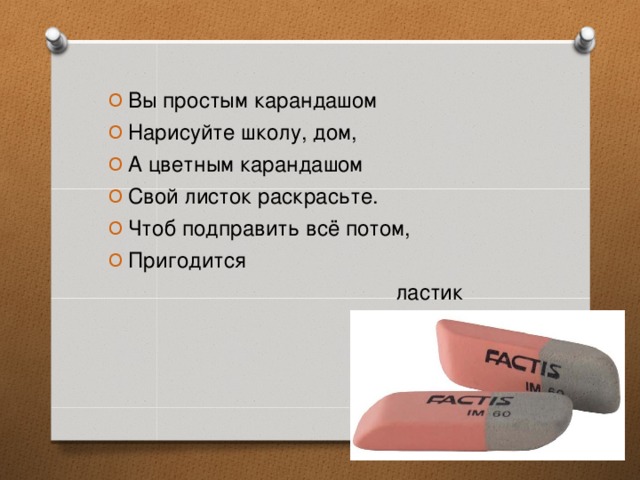 Вы простым карандашом
Нарисуйте школу, дом,
А цветным карандашом
Свой листок раскрасьте.
Чтоб подправить всё потом,
Пригодится

ластик

FACTIS
IM 60

FACTIS
IM 60